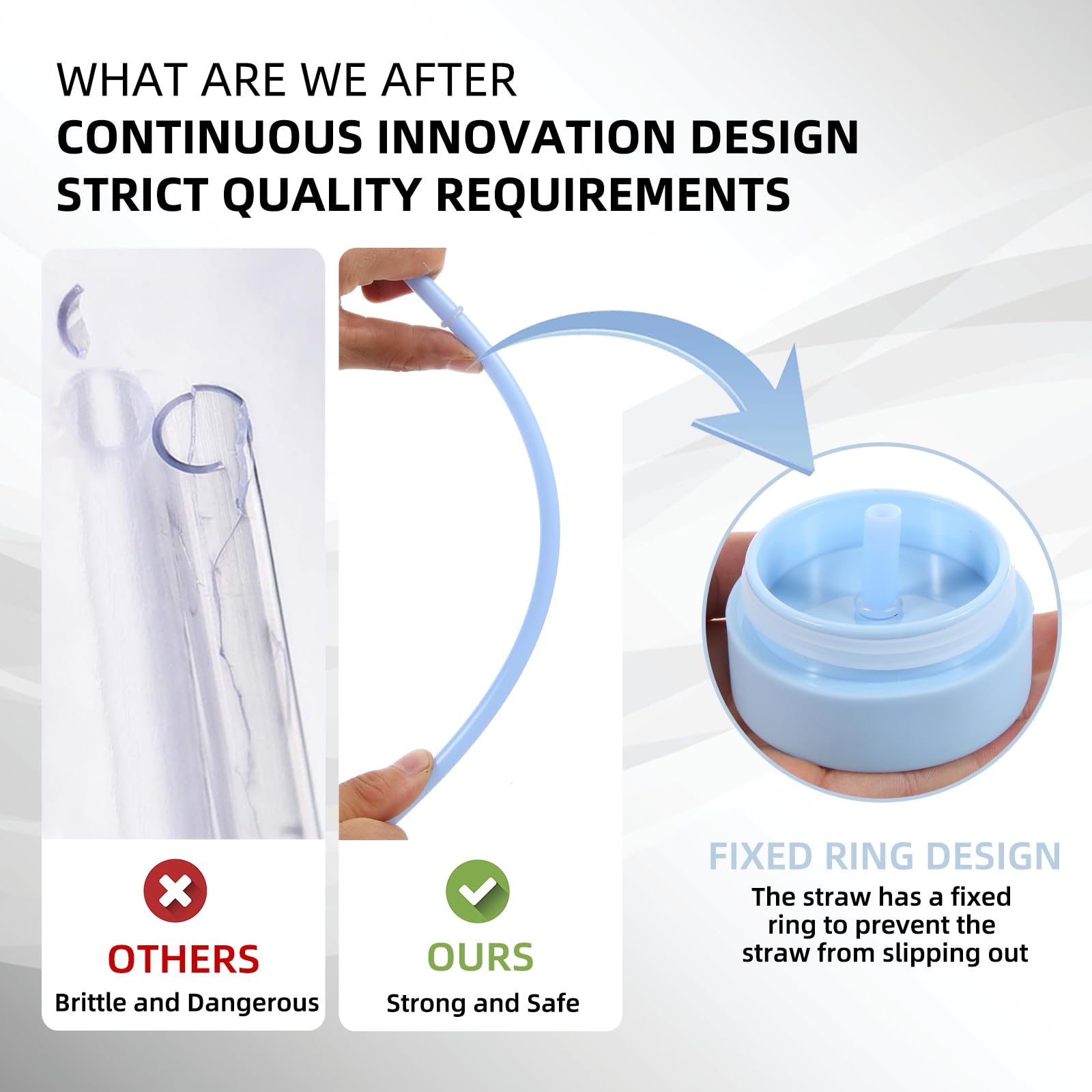 WHAT ARE WE AFTER
CONTINUOUS INNOVATION DESIGN
STRICT QUALITY REQUIREMENTS

OTHERS
Brittle and Dangerous

OURS
Strong and Safe

FIXED RING DESIGN
The straw has a fixed ring to prevent the straw from slipping out